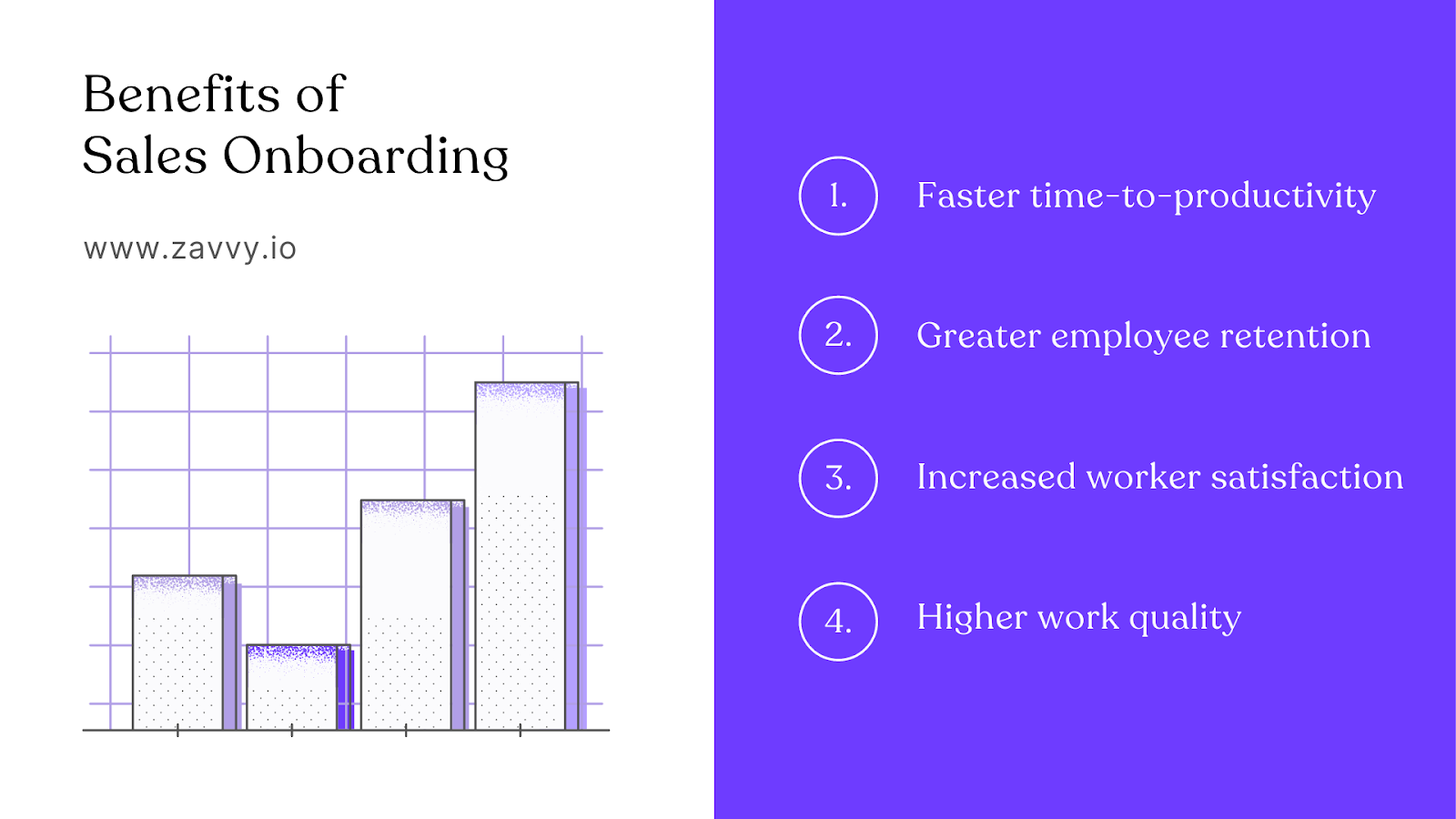 Benefits of
Sales Onboarding

www.zavvy.io

1. Faster time-to-productivity

2. Greater employee retention

3. Increased worker satisfaction

4. Higher work quality